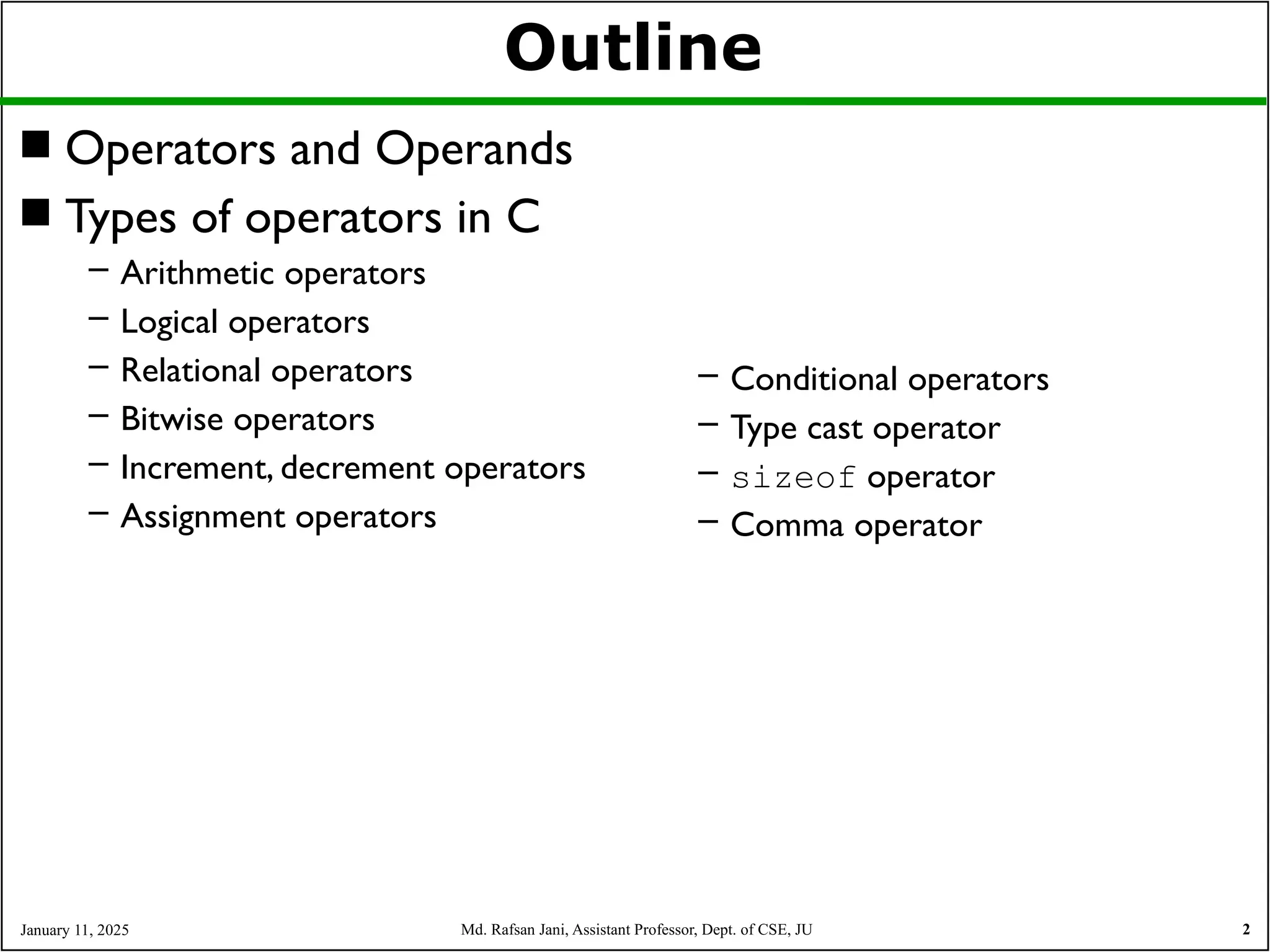 Outline

■ Operators and Operands

■ Types of operators in C

– Arithmetic operators
– Logical operators
– Relational operators
– Bitwise operators
– Increment, decrement operators
– Assignment operators

– Conditional operators
– Type cast operator
– sizeof operator
– Comma operator

January 11, 2025

Md. Rafsan Jani, Assistant Professor, Dept. of CSE, JU

2